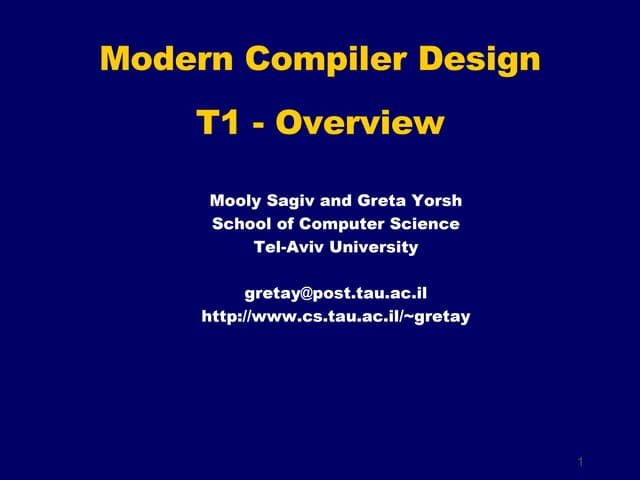 Modern Compiler Design

T1 - Overview

Mooly Sagiv and Greta Yorsh
School of Computer Science
Tel-Aviv University

gretay@post.tau.ac.il
http://www.cs.tau.ac.il/~gretay

1